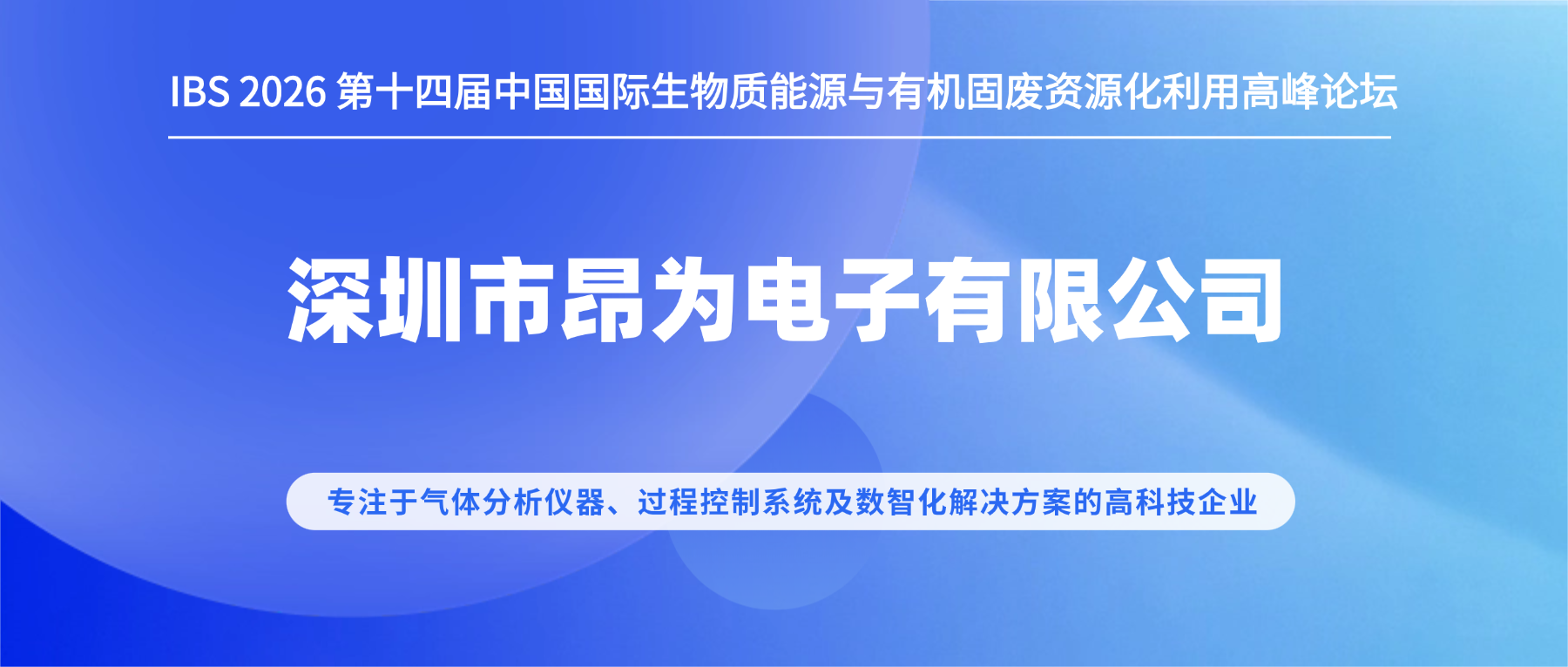 IBS 2026 第十四届中国国际生物质能源与有机固废资源化利用高峰论坛

深圳市昂为电子有限公司

专注于气体分析仪器、过程控制系统及数智化解决方案的高科技企业